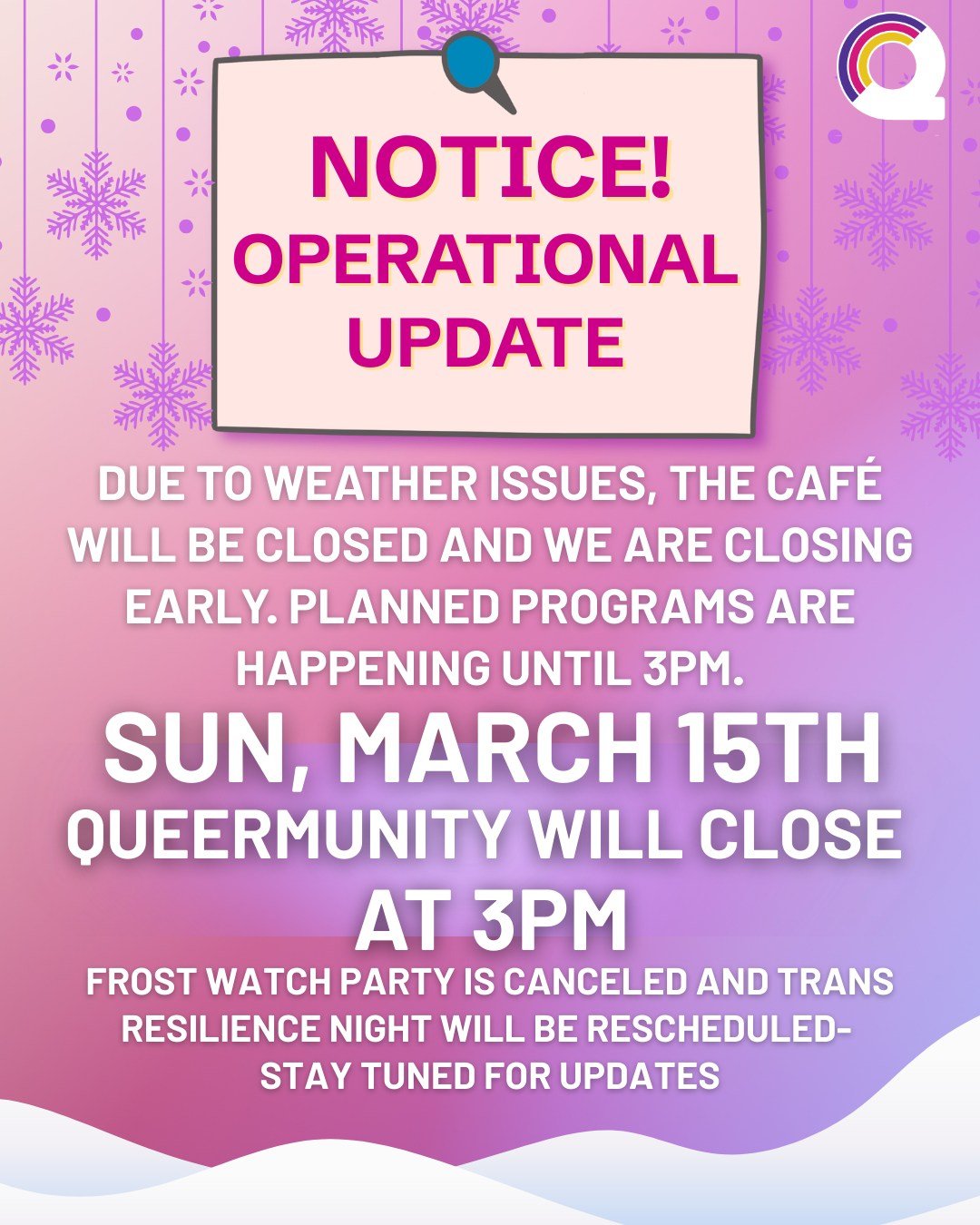 NOTICE!
OPERATIONAL UPDATE

DUE TO WEATHER ISSUES, THE CAFÉ WILL BE CLOSED AND WE ARE CLOSING EARLY. PLANNED PROGRAMS ARE HAPPENING UNTIL 3PM.

SUN, MARCH 15TH
QUEERMUNITY WILL CLOSE AT 3PM

FROST WATCH PARTY IS CANCELED AND TRANS RESILIENCE NIGHT WILL BE RESCHEDULED- STAY TUNED FOR UPDATES